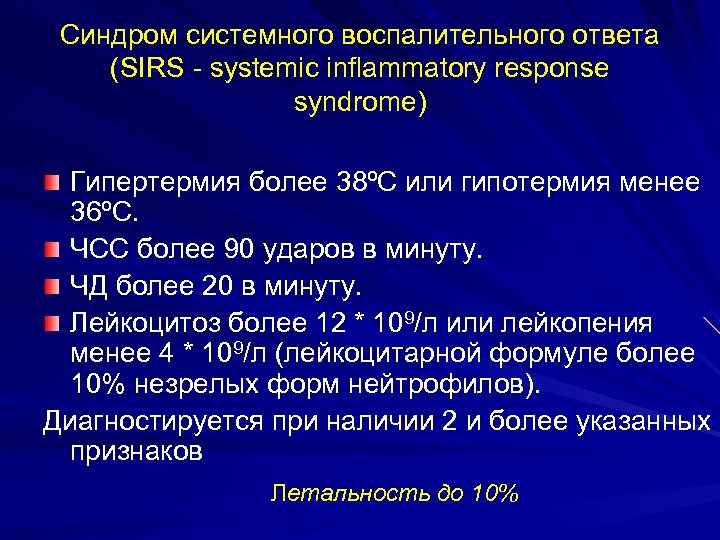 Синдром системного воспалительного ответа (SIRS - systemic inflammatory response syndrome)

Гипертермия более 38ºС или гипотермия менее 36ºС.

ЧСС более 90 ударов в минуту.

ЧД более 20 в минуту.

Лейкоцитоз более 12 * $10^9$/л или лейкопения менее 4 * $10^9$/л (лейкоцитарной формуле более 10% незрелых форм нейтрофилов).

Диагностируется при наличии 2 и более указанных признаков

Летальность до 10%